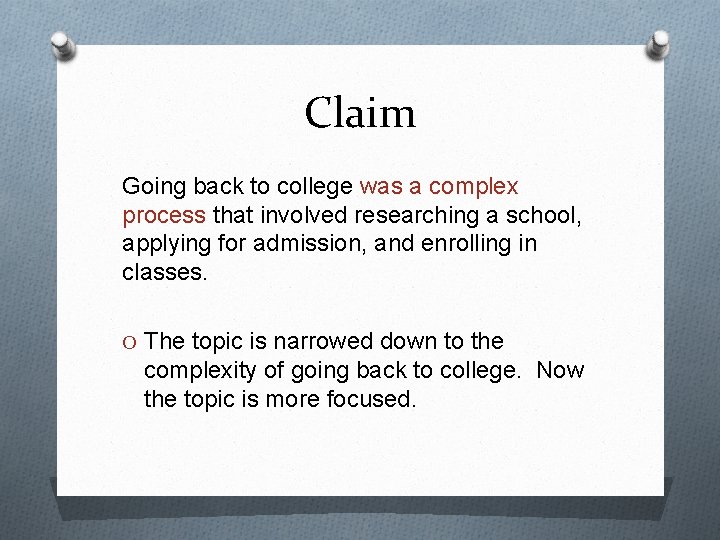 Claim

Going back to college was a complex process that involved researching a school, applying for admission, and enrolling in classes.

O The topic is narrowed down to the complexity of going back to college.  Now the topic is more focused.